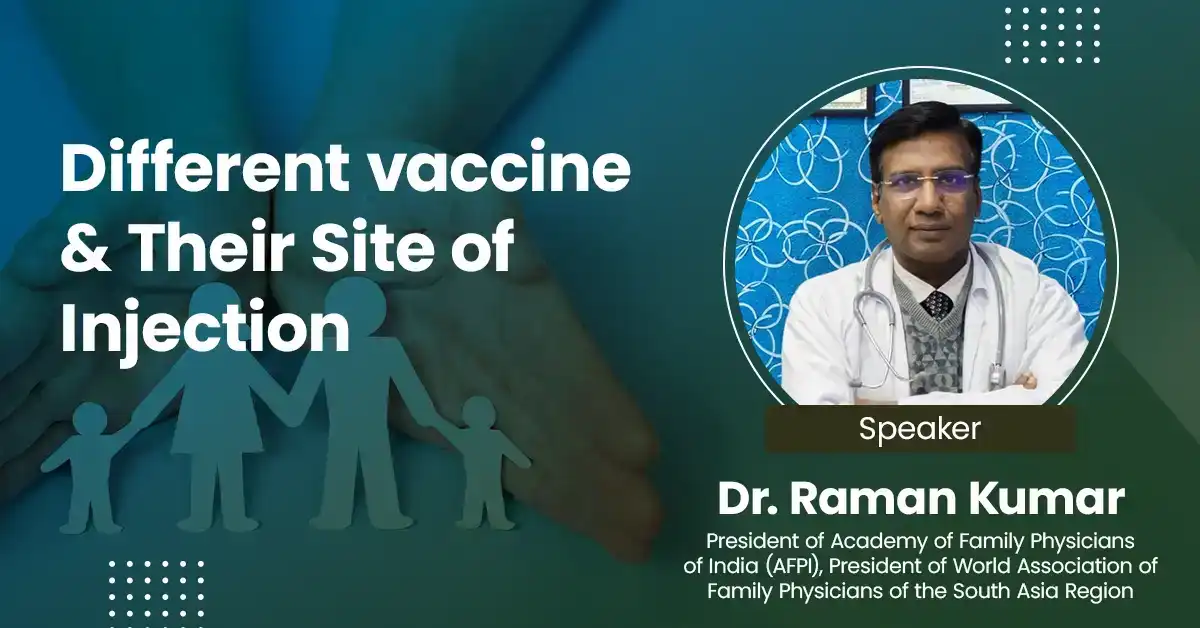 Different vaccine & Their Site of Injection

Speaker

Dr. Raman Kumar

President of Academy of Family Physicians of India (AFPI), President of World Association of Family Physicians of the South Asia Region